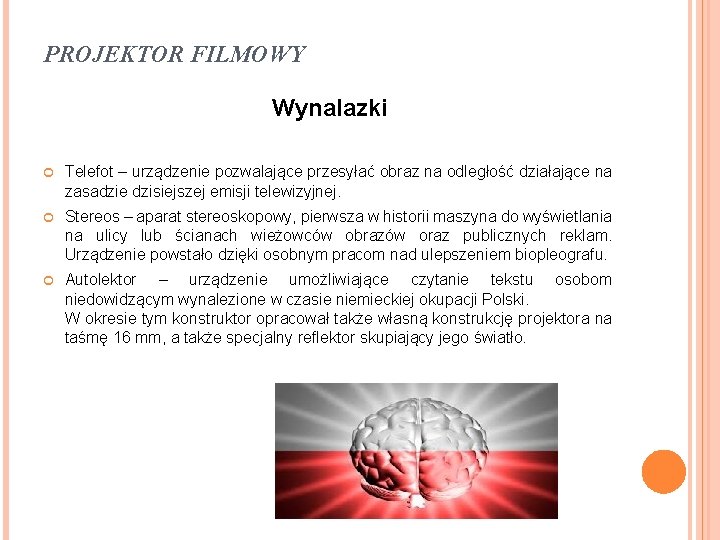 PROJEKTOR FILMOWY

Wynalazki

Telefot – urządzenie pozwalające przesyłać obraz na odległość działające na zasadzie dzisiejszej emisji telewizyjnej.

Stereos – aparat stereoskopowy, pierwsza w historii maszyna do wyświetlania na ulicy lub ścianach wieżowców obrazów oraz publicznych reklam. Urządzenie powstało dzięki osobnym pracom nad ulepszeniem biopleografu.

Autolektor – urządzenie umożliwiające czytanie tekstu osobom niedowidzącym wynalezione w czasie niemieckiej okupacji Polski.
W okresie tym konstruktor opracował także własną konstrukcję projektora na taśmę 16 mm, a także specjalny reflektor skupiający jego światło.